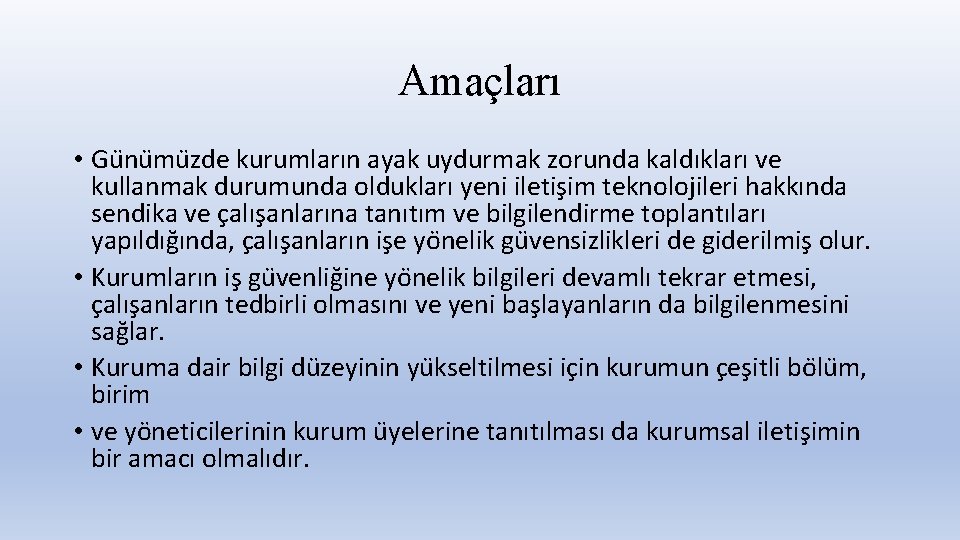 Amaçları

• Günümüzde kurumların ayak uydurmak zorunda kaldıkları ve kullanmak durumunda oldukları yeni iletişim teknolojileri hakkında sendika ve çalışanlarına tanıtım ve bilgilendirme toplantıları yapıldığında, çalışanların işe yönelik güvensizlikleri de giderilmiş olur.
• Kurumların iş güvenliğine yönelik bilgileri devamlı tekrar etmesi, çalışanların tedbirli olmasını ve yeni başlayanların da bilgilenmesini sağlar.
• Kuruma dair bilgi düzeyinin yükseltilmesi için kurumun çeşitli bölüm, birim
• ve yöneticilerinin kurum üyelerine tanıtılması da kurumsal iletişimin bir amacı olmalıdır.